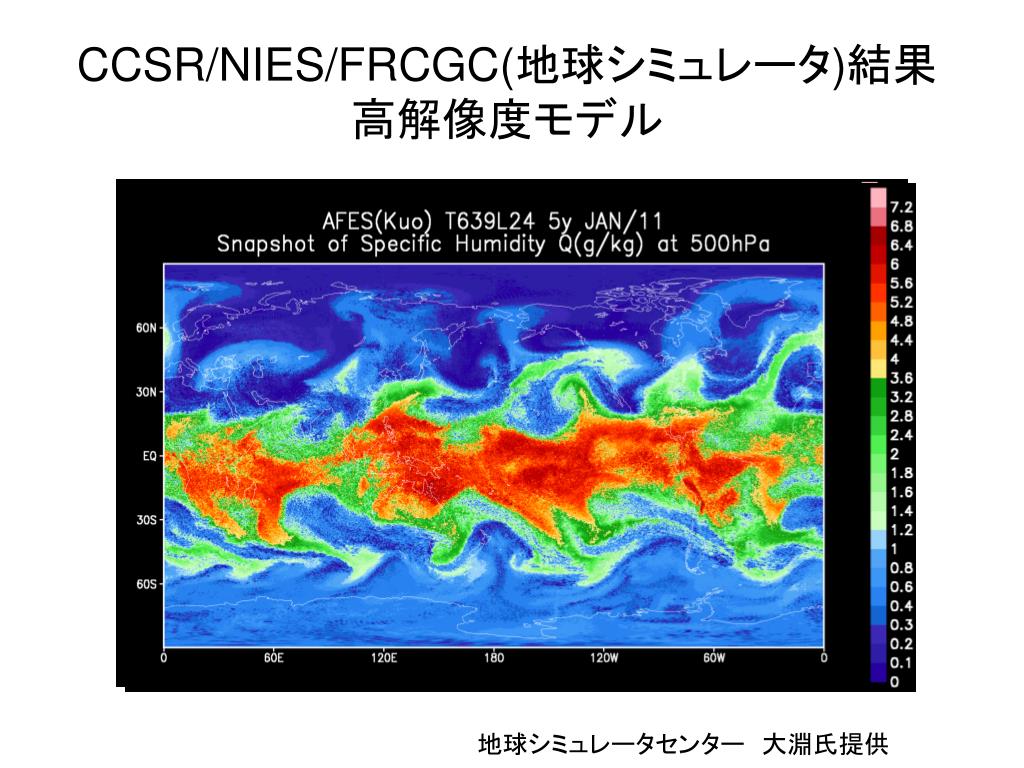 CCSR/NIES/FRCGC(地球シミュレータ)結果
高解像度モデル

AFES(Kuo) T639L24 5y JAN/11
Snapshot of Specific Humidity Q(g/kg) at 500hPa

60N
30N
EQ
30S
60S

0
60E
120E
180
120W
60W
0

7.2
6.8
6.4
6
5.6
5.2
4.8
4.4
4
3.6
3.2
2.8
2.4
2
1.8
1.6
1.4
1.2
1
0.8
0.6
0.4
0.3
0.2
0.1
0

地球シミュレータセンター　大淵氏提供